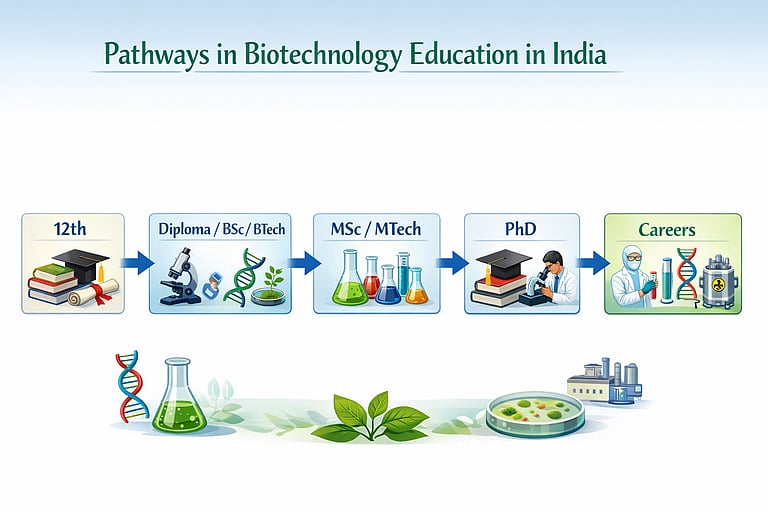 Pathways in Biotechnology Education in India

12th

Diploma / BSc / BTech

MSc / MTech

PhD

Careers